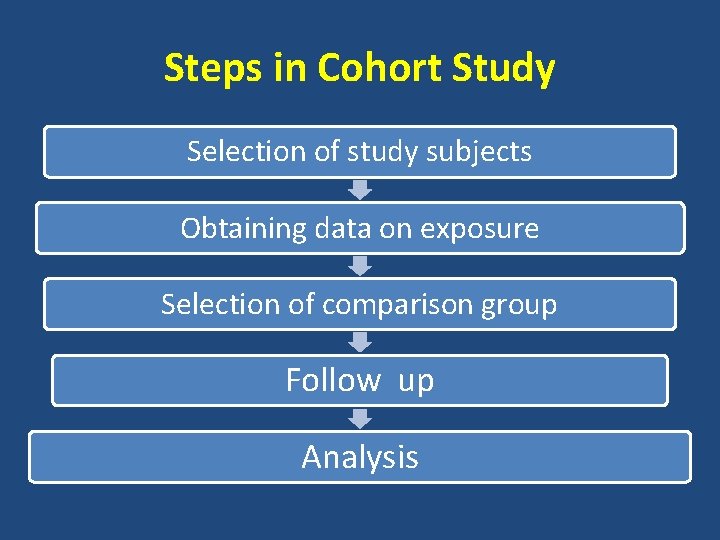 Steps in Cohort Study

Selection of study subjects

Obtaining data on exposure

Selection of comparison group

Follow up

Analysis